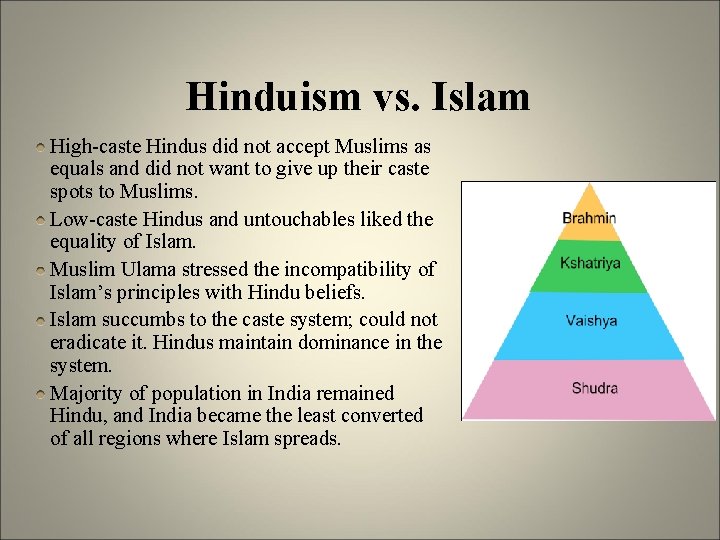 Hinduism vs. Islam

High-caste Hindus did not accept Muslims as equals and did not want to give up their caste spots to Muslims.

Low-caste Hindus and untouchables liked the equality of Islam.

Muslim Ulama stressed the incompatibility of Islam's principles with Hindu beliefs.

Islam succumbs to the caste system; could not eradicate it. Hindus maintain dominance in the system.

Majority of population in India remained Hindu, and India became the least converted of all regions where Islam spreads.

Brahmin
Kshatriya
Vaishya
Shudra